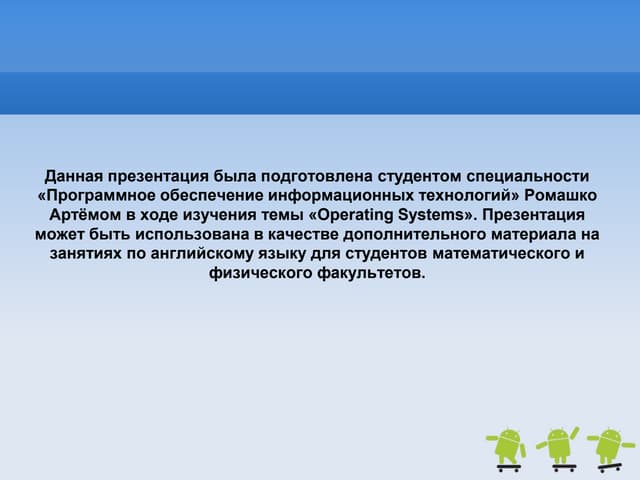 Данная презентация была подготовлена студентом специальности «Программное обеспечение информационных технологий» Ромашко Артёмом в ходе изучения темы «Operating Systems». Презентация может быть использована в качестве дополнительного материала на занятиях по английскому языку для студентов математического и физического факультетов.